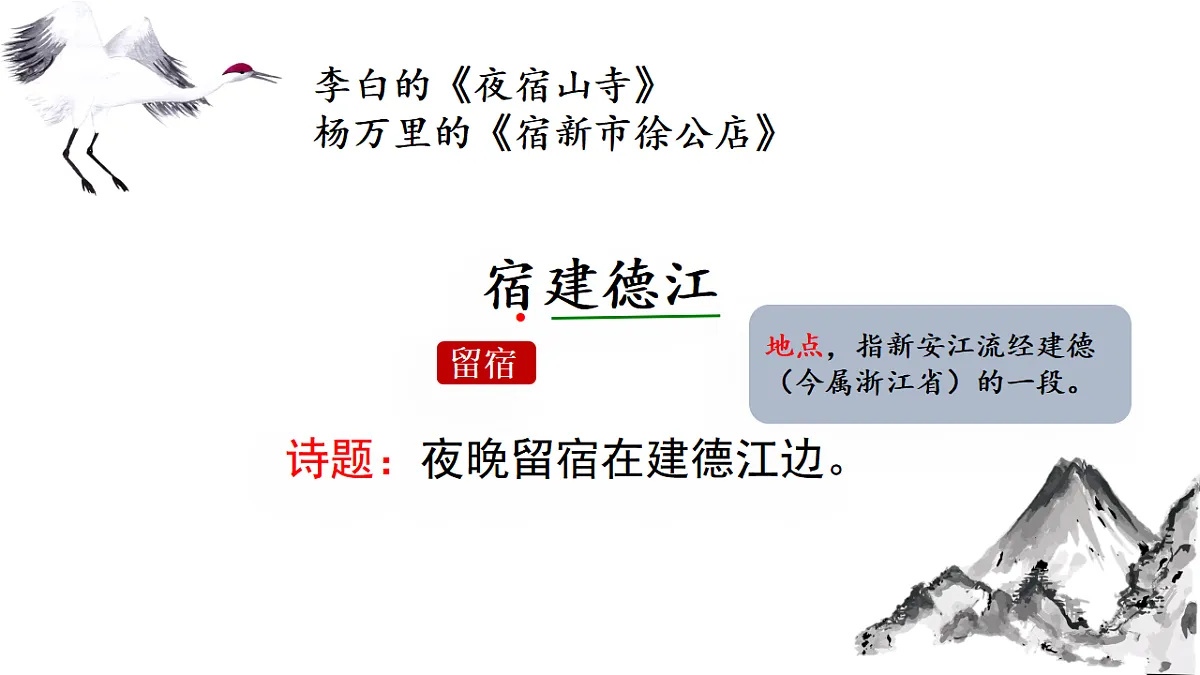 李白的《夜宿山寺》
杨万里的《宿新市徐公店》

宿建德江

留宿

地点，指新安江流经建德（今属浙江省）的一段。

诗题：夜晚留宿在建德江边。